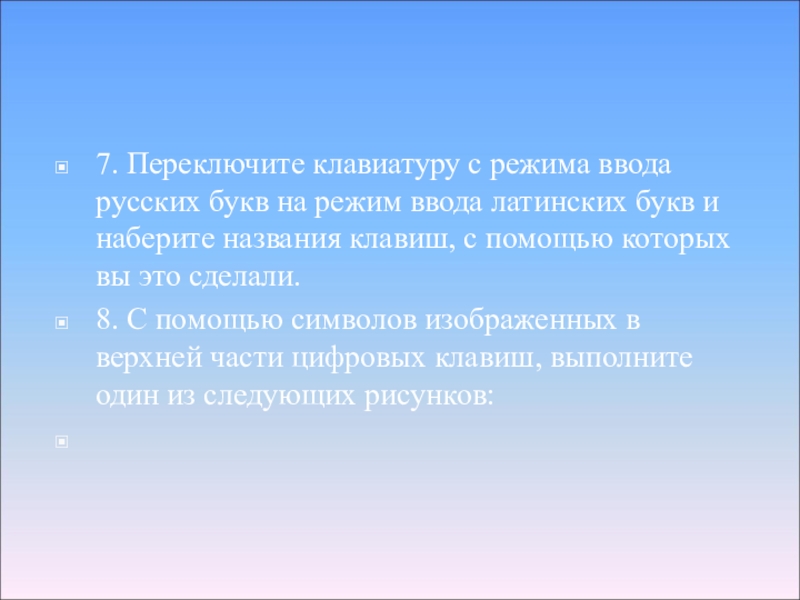 7. Переключите клавиатуру с режима ввода русских букв на режим ввода латинских букв и наберите названия клавиш, с помощью которых вы это сделали.

8. С помощью символов изображенных в верхней части цифровых клавиш, выполните один из следующих рисунков: